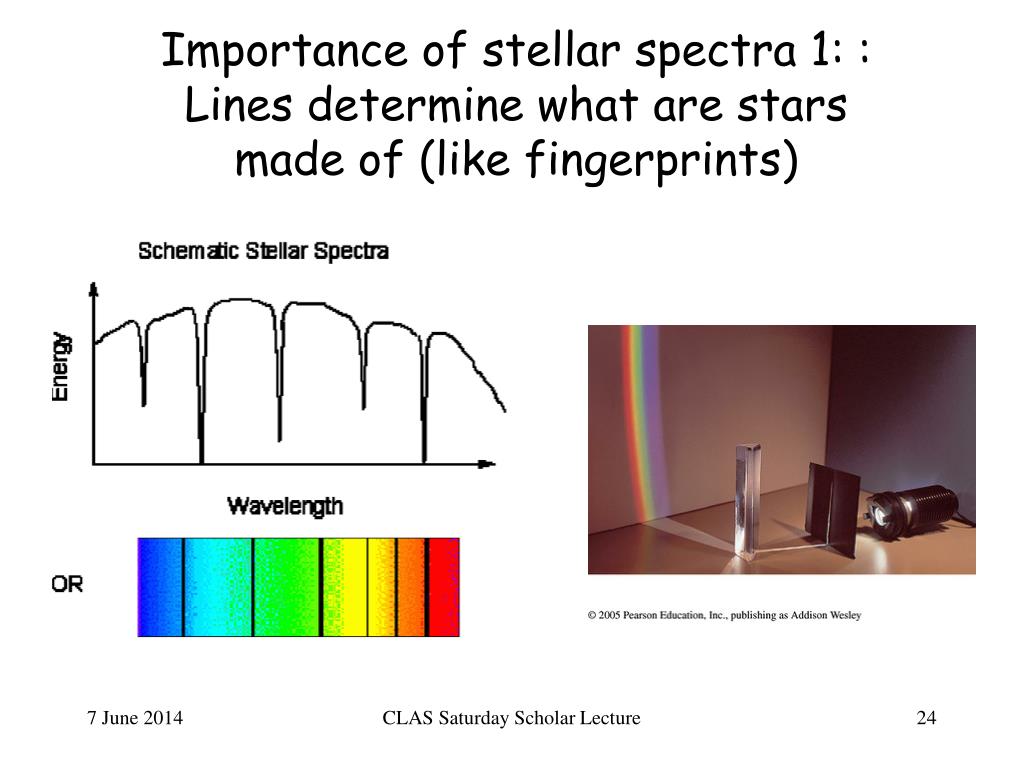 Importance of stellar spectra 1: : Lines determine what are stars made of (like fingerprints)

Schematic Stellar Spectra

Energy

Wavelength

OR

© 2005 Pearson Education, Inc., publishing as Addison Wesley

7 June 2014

CLAS Saturday Scholar Lecture

24